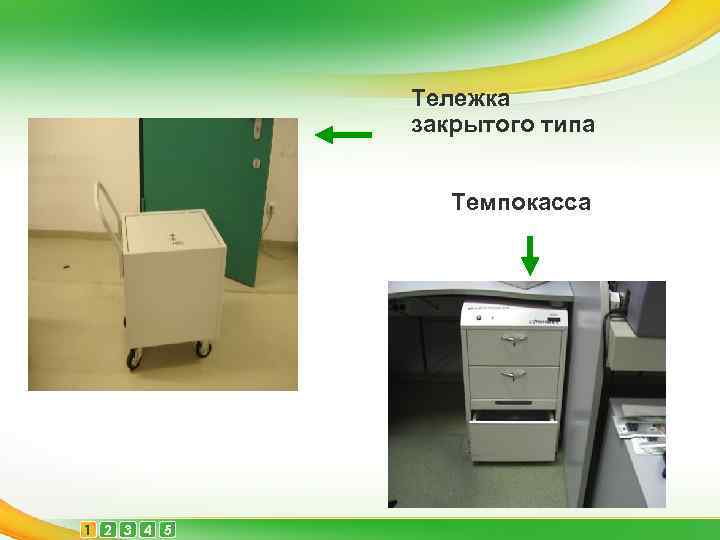 Тележка закрытого типа

Темпокасса

1 2 3 4 5